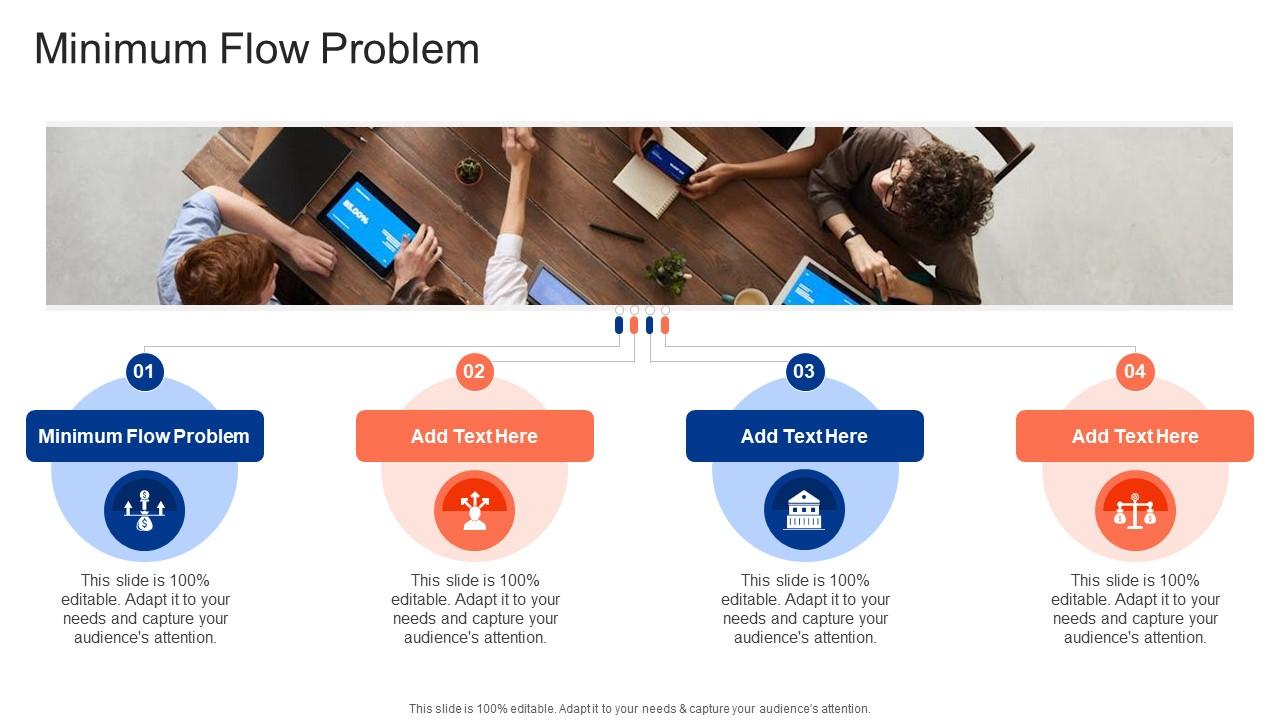 Minimum Flow Problem

01

Minimum Flow Problem

This slide is 100% editable. Adapt it to your needs and capture your audience's attention.

02

Add Text Here

This slide is 100% editable. Adapt it to your needs and capture your audience's attention.

03

Add Text Here

This slide is 100% editable. Adapt it to your needs and capture your audience's attention.

04

Add Text Here

This slide is 100% editable. Adapt it to your needs and capture your audience's attention.

This slide is 100% editable. Adapt it to your needs & capture your audience's attention.